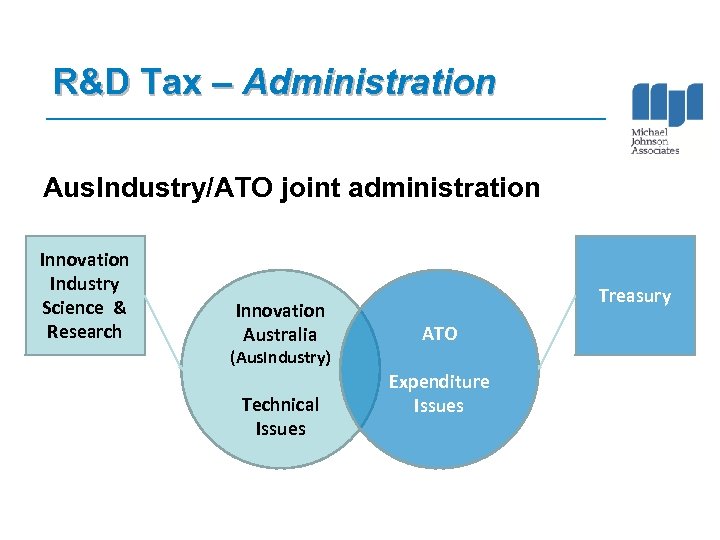 R&D Tax – Administration

Michael Johnson Associates

AusIndustry/ATO joint administration

Innovation Industry Science & Research

Innovation Australia (AusIndustry)

Technical Issues

ATO

Expenditure Issues

Treasury